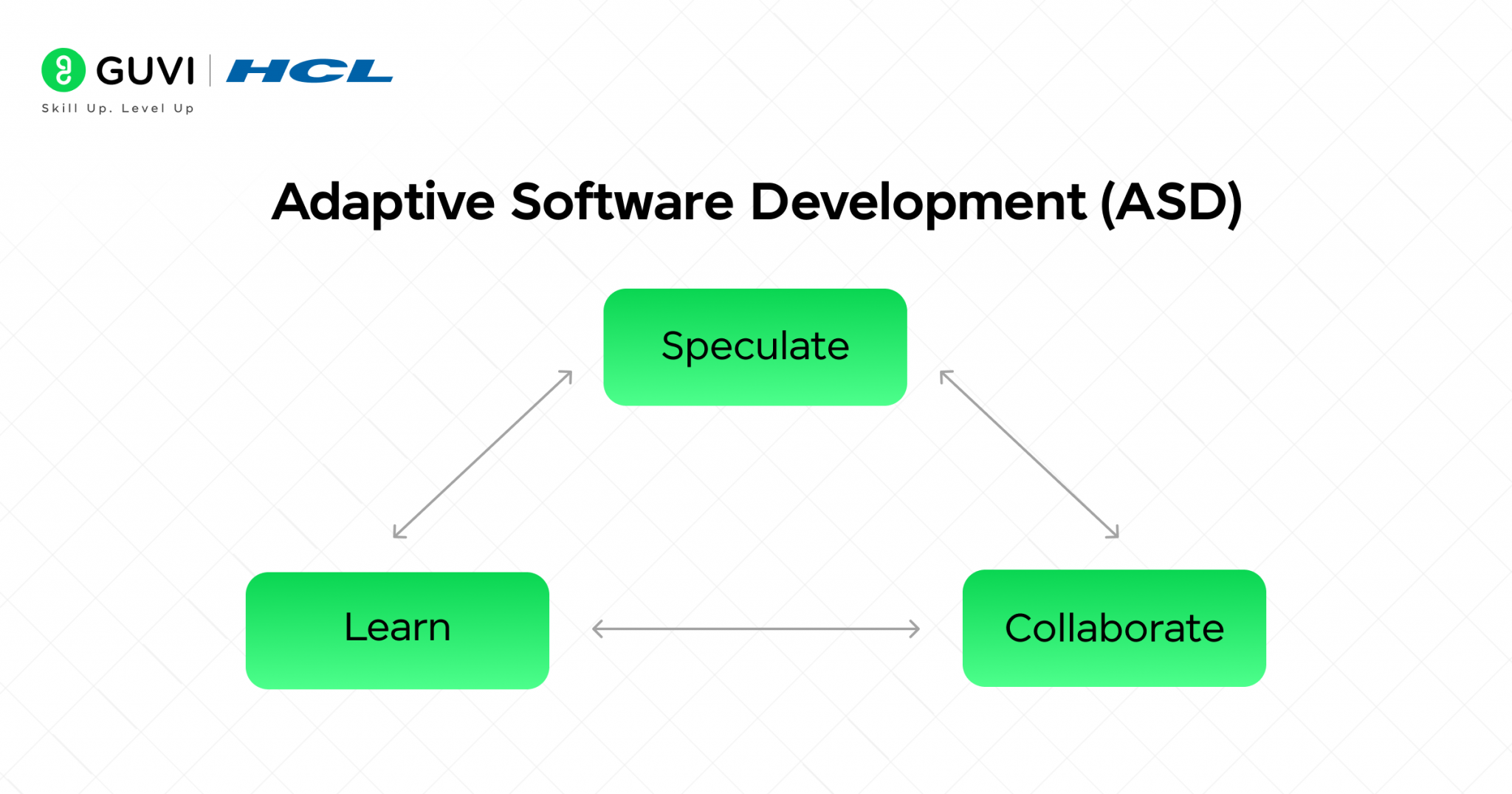 GUVI | HCL
Skill Up. Level Up

Adaptive Software Development (ASD)

Speculate

Learn

Collaborate